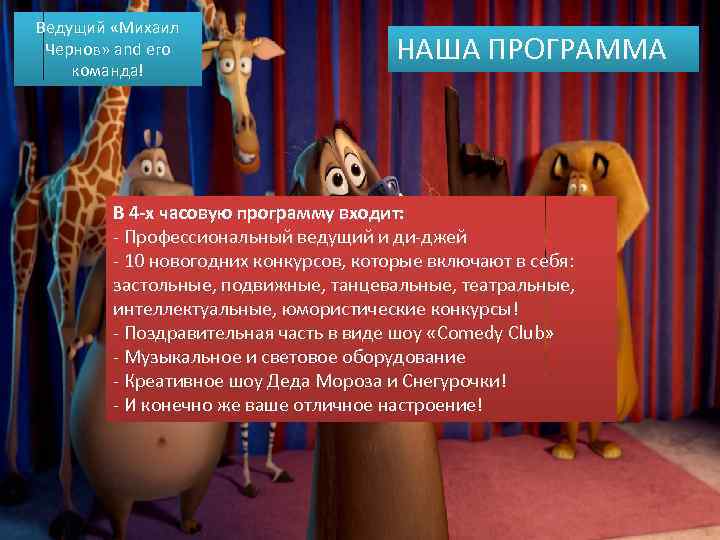 Ведущий «Михаил Чернов» and его команда!

НАША ПРОГРАММА

В 4-х часовую программу входит:
- Профессиональный ведущий и ди-джей
- 10 новогодних конкурсов, которые включают в себя: застольные, подвижные, танцевальные, театральные, интеллектуальные, юмористические конкурсы!
- Поздравительная часть в виде шоу «Comedy Club»
- Музыкальное и световое оборудование
- Креативное шоу Деда Мороза и Снегурочки!
- И конечно же ваше отличное настроение!